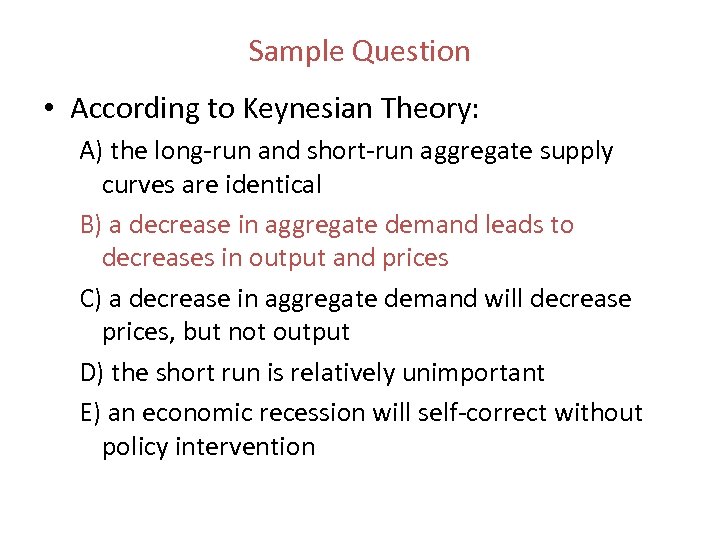 Sample Question

• According to Keynesian Theory:

A) the long-run and short-run aggregate supply curves are identical

B) a decrease in aggregate demand leads to decreases in output and prices

C) a decrease in aggregate demand will decrease prices, but not output

D) the short run is relatively unimportant

E) an economic recession will self-correct without policy intervention